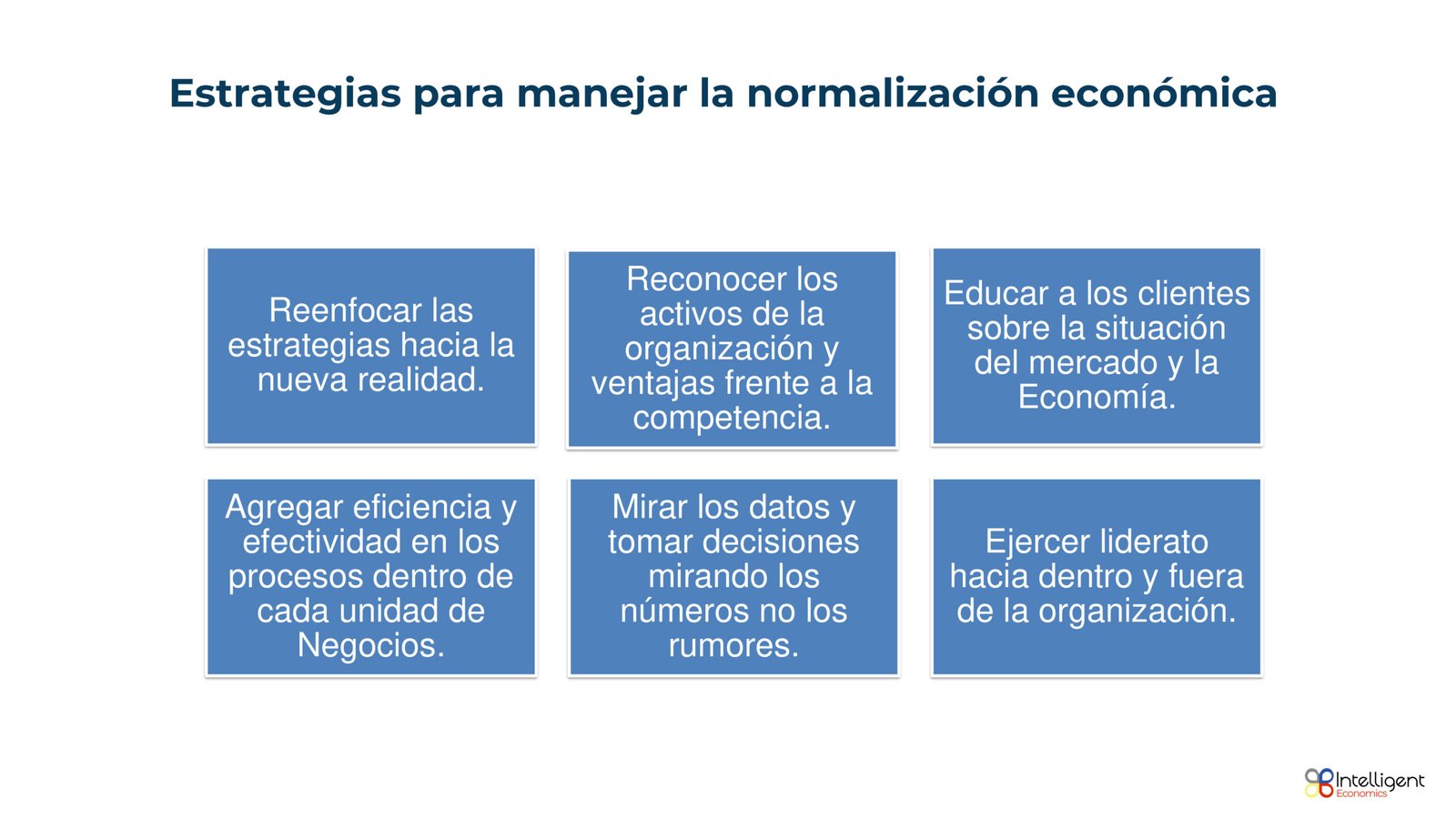 Estrategias para manejar la normalización económica

Reenfocar las estrategias hacia la nueva realidad.

Reconocer los activos de la organización y ventajas frente a la competencia.

Educar a los clientes sobre la situación del mercado y la Economía.

Agregar eficiencia y efectividad en los procesos dentro de cada unidad de Negocios.

Mirar los datos y tomar decisiones mirando los números no los rumores.

Ejercer liderato hacia dentro y fuera de la organización.

Intelligent Economics